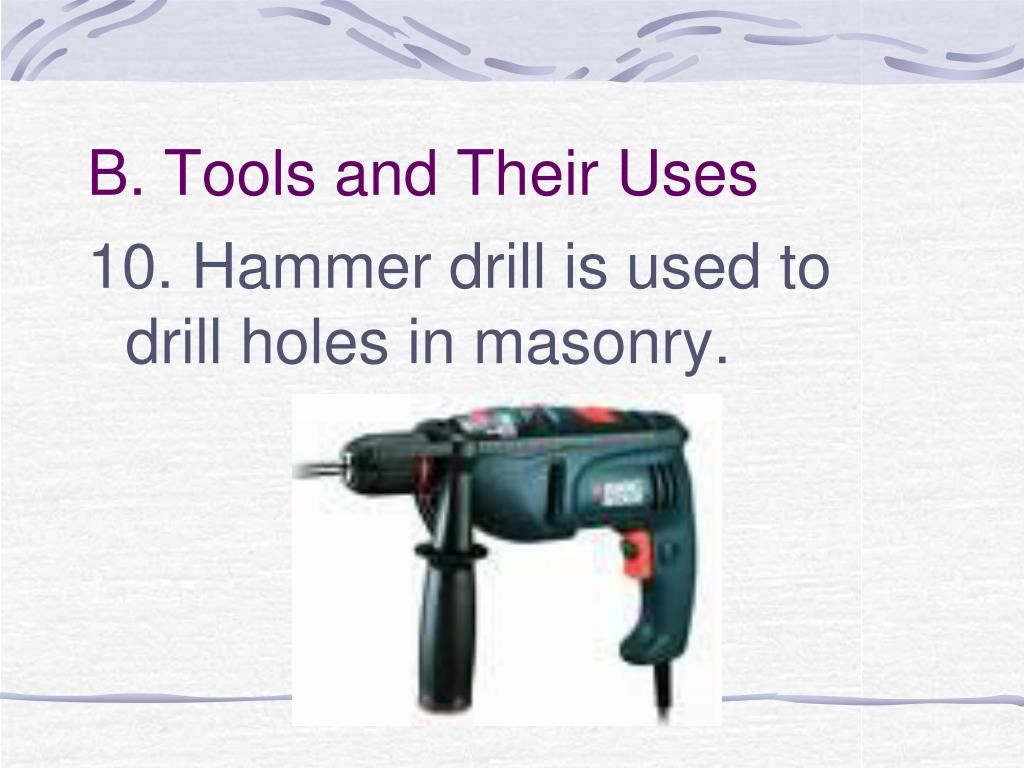 B. Tools and Their Uses

10. Hammer drill is used to drill holes in masonry.